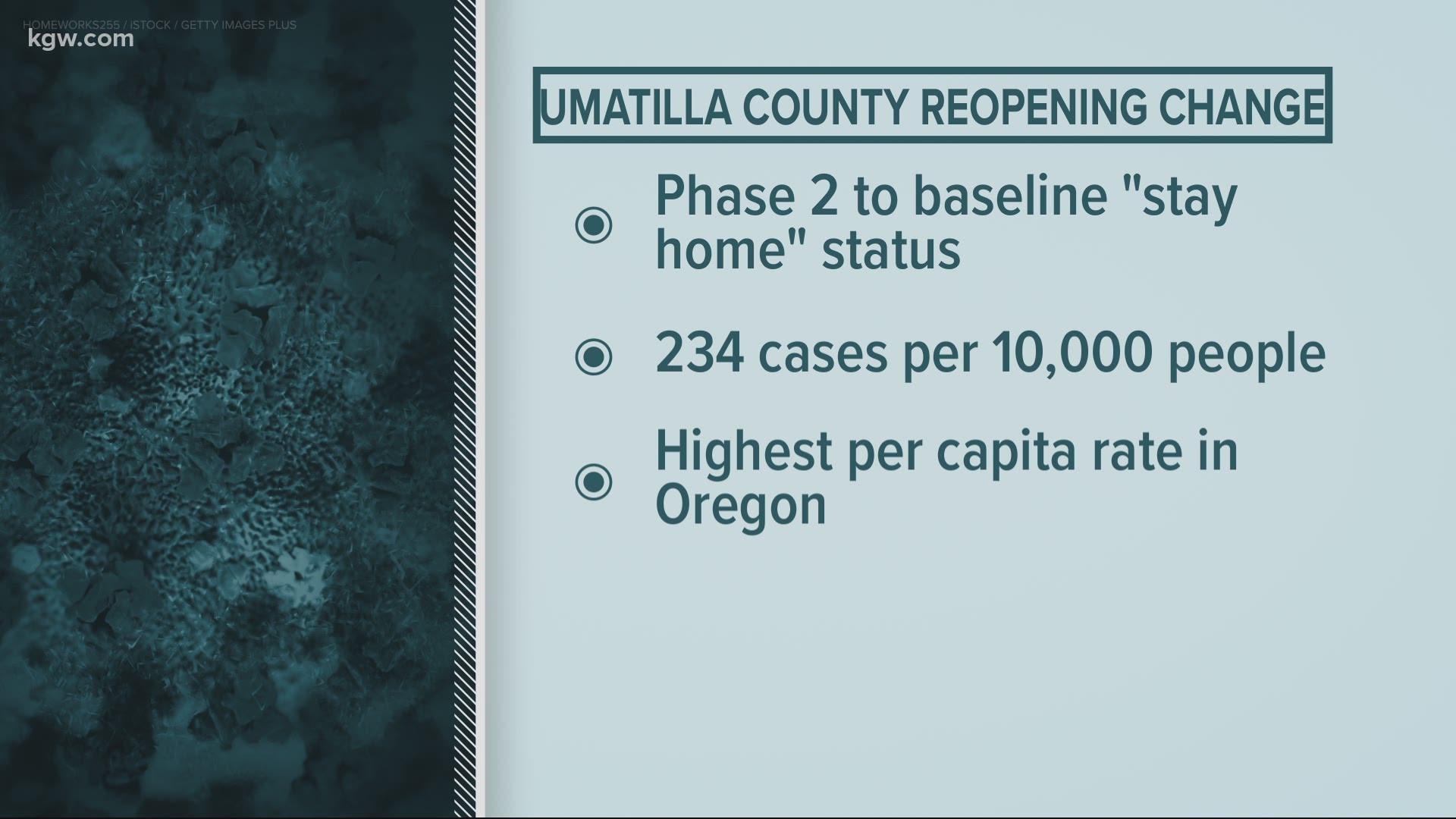 HOMEWORKS255 / ISTOCK / GETTY IMAGES PLUS

kgw.com

UMATILLA COUNTY REOPENING CHANGE

Phase 2 to baseline "stay home" status

234 cases per 10,000 people

Highest per capita rate in Oregon